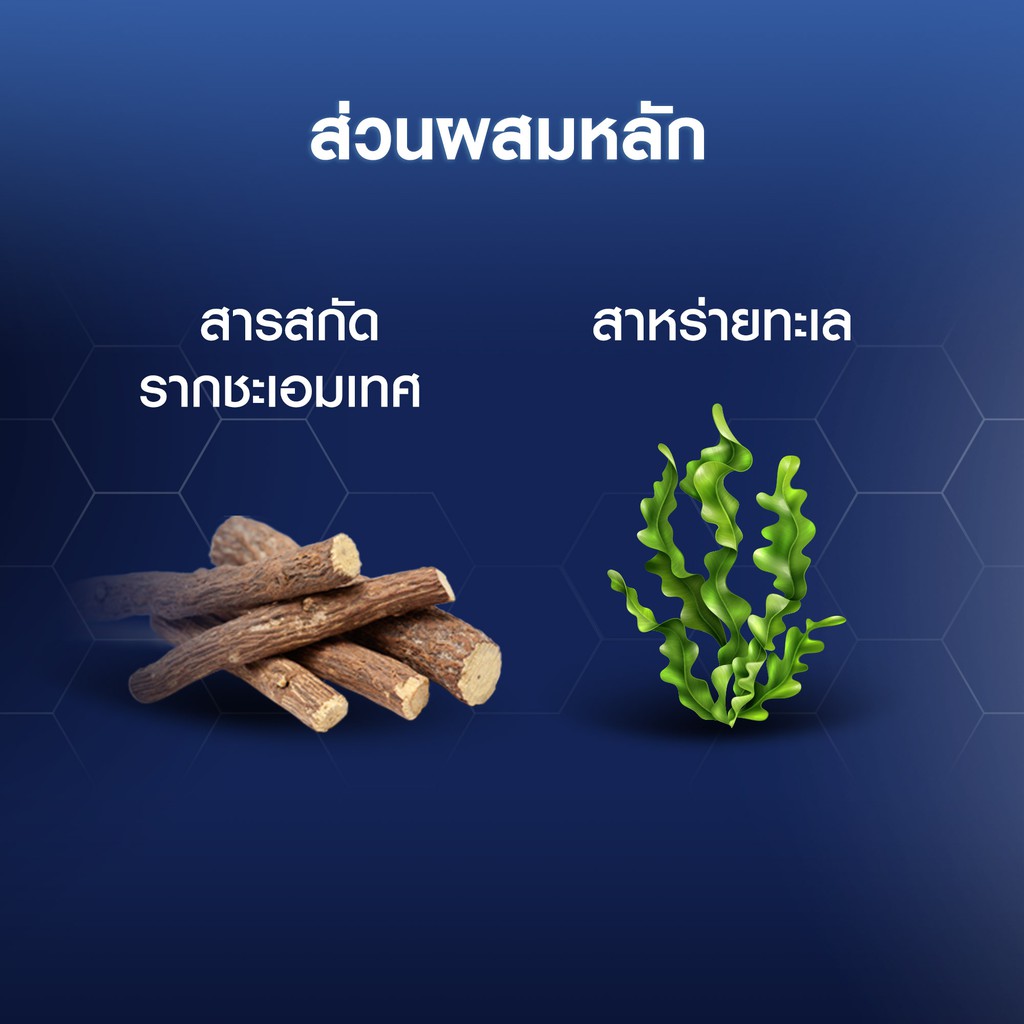 ส่วนผสมหลัก

สารสกัด
รากชะเอมเทศ

สาหร่ายทะเล